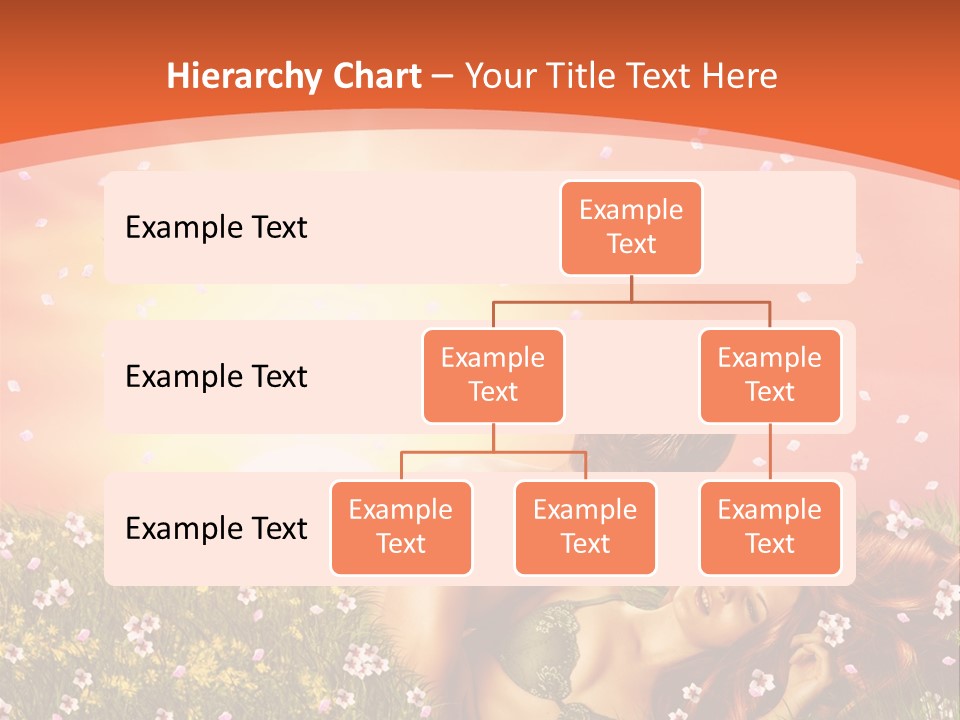 Hierarchy Chart – Your Title Text Here

Example Text

Example Text

Example Text

Example Text

Example Text

Example Text

Example Text

Example Text

Example Text